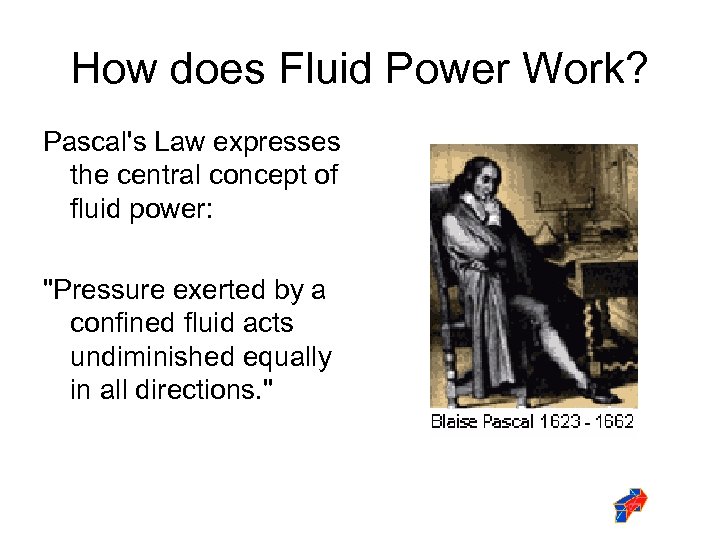 How does Fluid Power Work?

Pascal's Law expresses the central concept of fluid power:

"Pressure exerted by a confined fluid acts undiminished equally in all directions."

Blaise Pascal 1623 - 1662